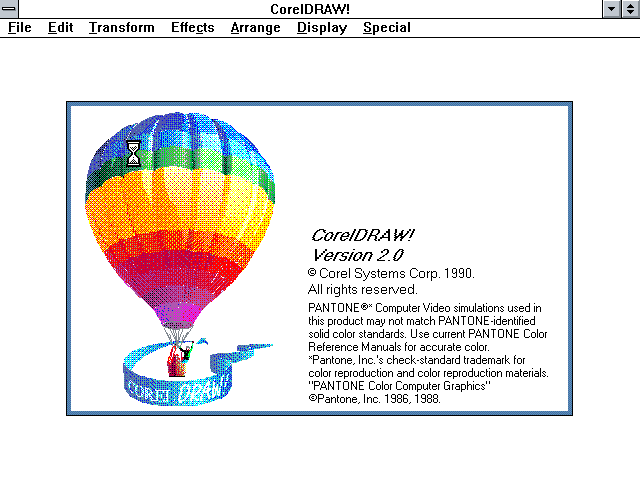 CorelDRAW!

File Edit Transform Effects Arrange Display Special

COREL DRAW!

CorelDRAW!
Version 2.0
© Corel Systems Corp. 1990.
All rights reserved.

PANTONE®* Computer Video simulations used in this product may not match PANTONE-identified solid color standards. Use current PANTONE Color Reference Manuals for accurate color.
*Pantone, Inc.'s check-standard trademark for color reproduction and color reproduction materials.
"PANTONE Color Computer Graphics"
©Pantone, Inc. 1986, 1988.